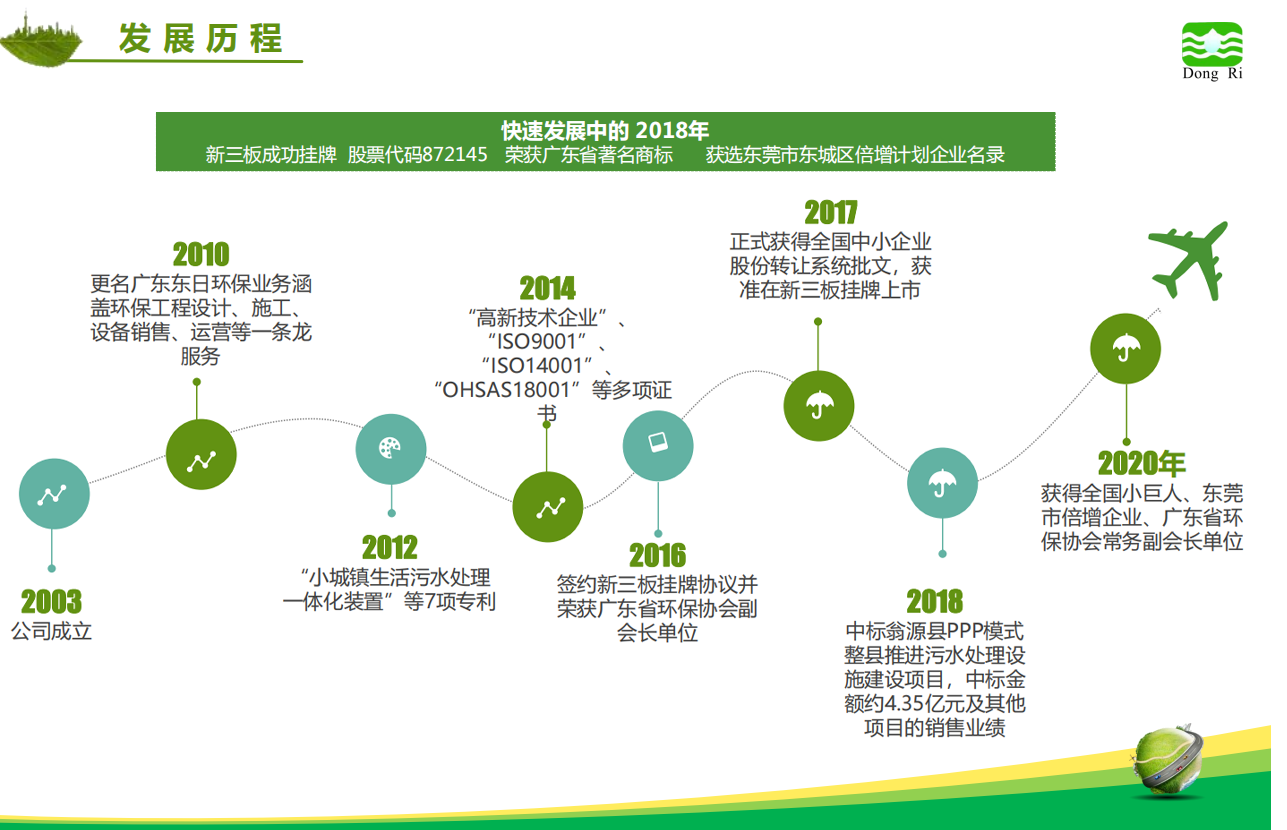 发展历程

Dong Ri

快速发展中的 2018年
新三板成功挂牌 股票代码872145 荣获广东省著名商标 获选东莞市东城区倍增计划企业名录

2003
公司成立

2010
更名广东东日环保业务涵盖环保工程设计、施工、设备销售、运营等一条龙服务

2012
“小城镇生活污水处理一体化装置”等7项专利

2014
“高新技术企业”、“ISO9001”、“ISO14001”、“OHSAS18001”等多项证书

2016
签约新三板挂牌协议并荣获广东省环保协会副会长单位

2017
正式获得全国中小企业股份转让系统批文，获准在新三板挂牌上市

2018
中标翁源县PPP模式整县推进污水处理设施建设项目，中标金额约4.35亿元及其他项目的销售业绩

2020年
获得全国小巨人、东莞市倍增企业、广东省环保协会常务副会长单位